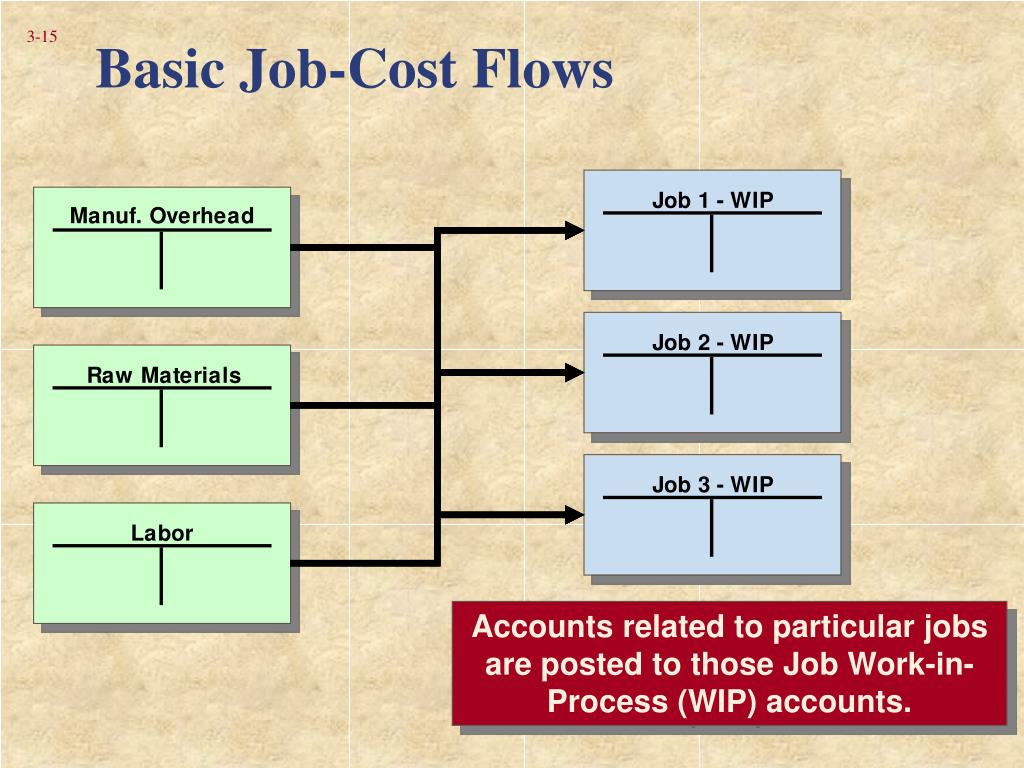 3-15

Basic Job-Cost Flows

Manuf. Overhead

Raw Materials

Labor

Job 1 - WIP

Job 2 - WIP

Job 3 - WIP

Accounts related to particular jobs are posted to those Job Work-in-Process (WIP) accounts.